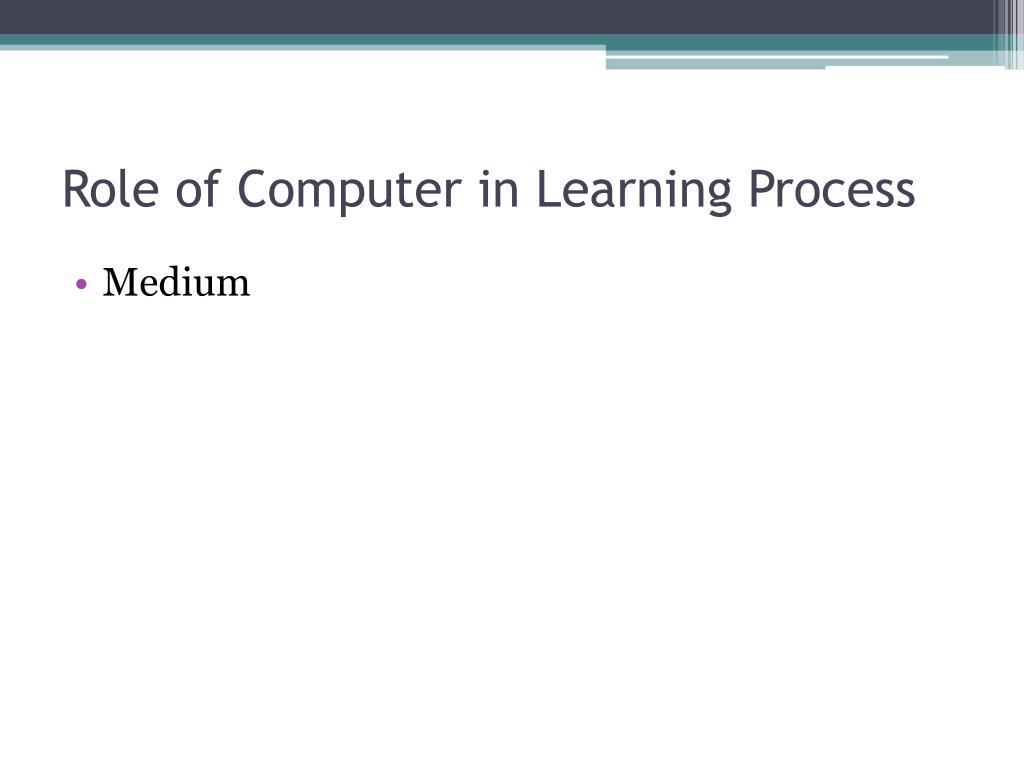 Role of Computer in Learning Process

• Medium